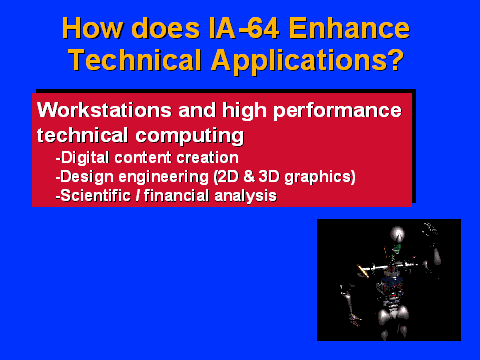 How does IA-64 Enhance Technical Applications?

Workstations and high performance technical computing

-Digital content creation

-Design engineering (2D & 3D graphics)

-Scientific / financial analysis